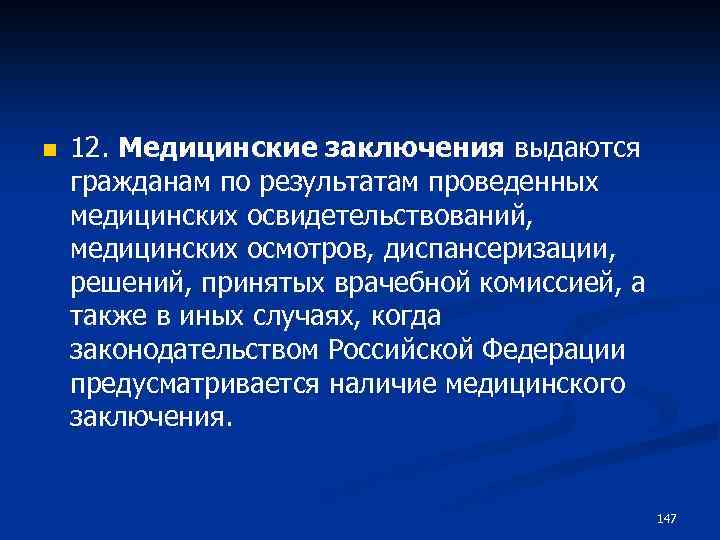 12. Медицинские заключения выдаются гражданам по результатам проведенных медицинских освидетельствований, медицинских осмотров, диспансеризации, решений, принятых врачебной комиссией, а также в иных случаях, когда законодательством Российской Федерации предусматривается наличие медицинского заключения.

147